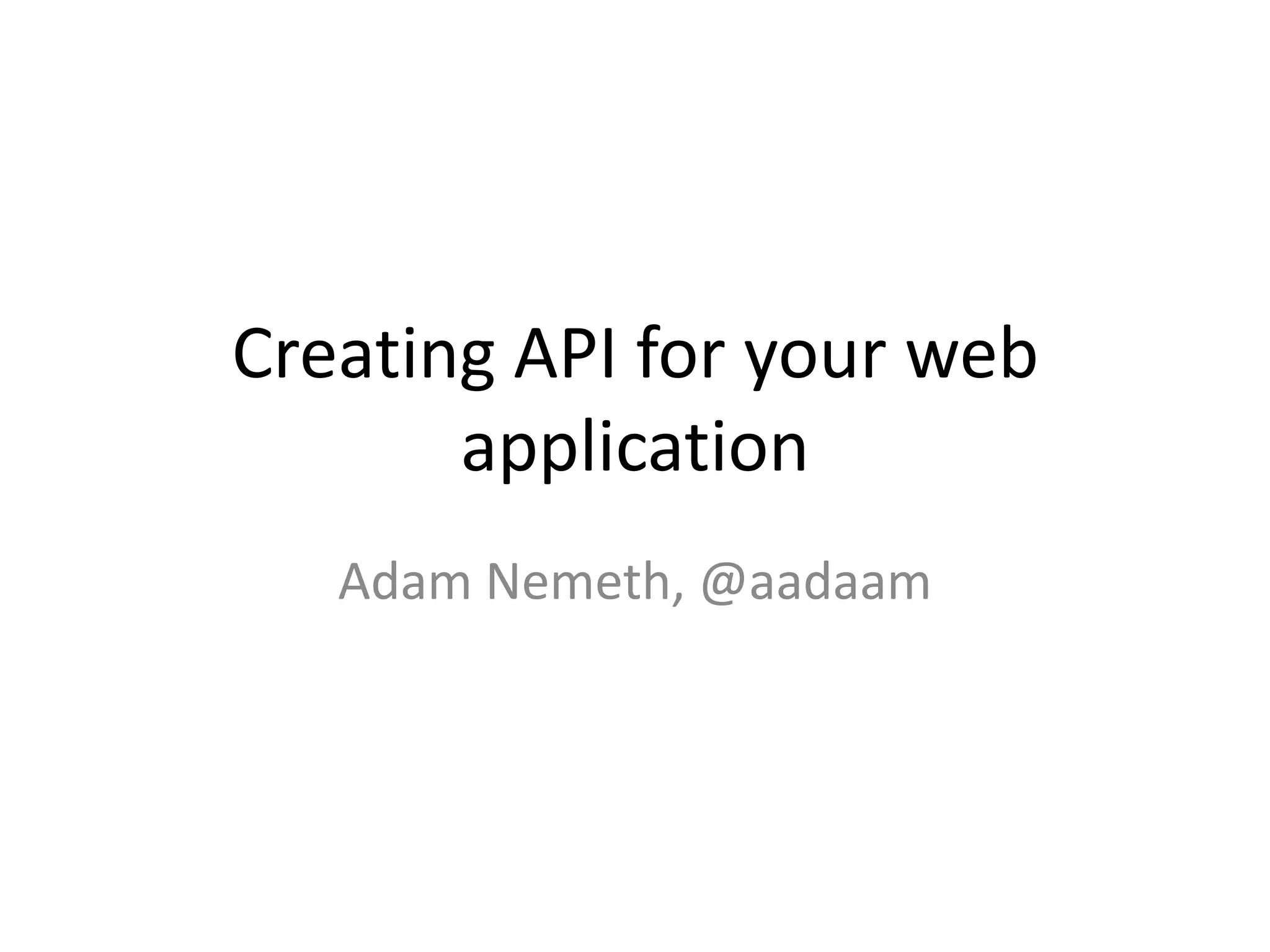 Creating API for your web application

Adam Nemeth, @aadaam